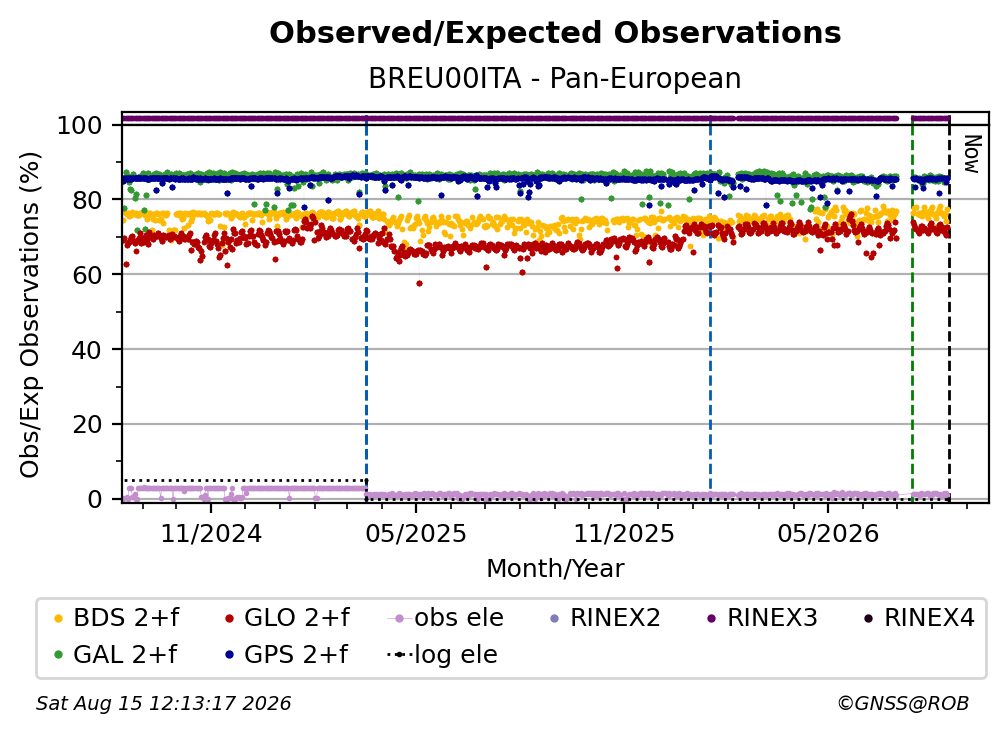 Observed/Expected Observations
BREU00ITA - Pan-European

Obs/Exp Observations (%)

100
80
60
40
20
0

Now

11/2024
05/2025
11/2025
05/2026

Month/Year

BDS 2+f
GLO 2+f
obs ele
RINEX2
RINEX3
RINEX4
GAL 2+f
GPS 2+f
log ele

Sat Aug 15 12:13:17 2026
©GNSS@ROB